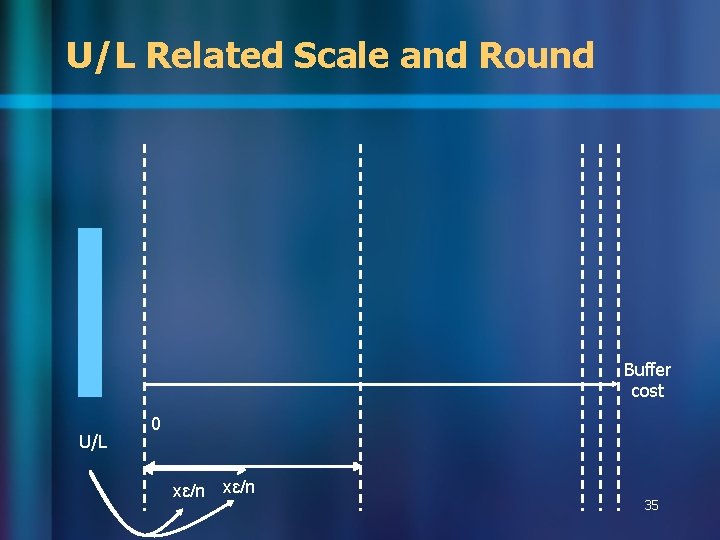 U/L Related Scale and Round

Buffer cost

0

U/L

xε/n xε/n

35